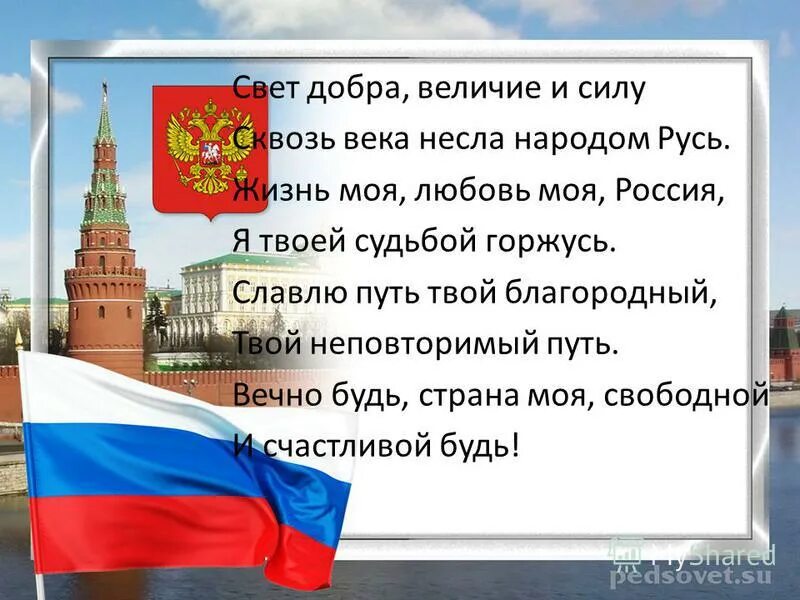 Свет добра, величие и силу
Сквозь века несла народом Русь.
Жизнь моя, любовь моя, Россия,
Я твоей судьбой горжусь.
Славлю путь твой благородный,
Твой неповторимый путь.
Вечно будь, страна моя, свободной
И счастливой будь!

MyShared
pedsovet.su